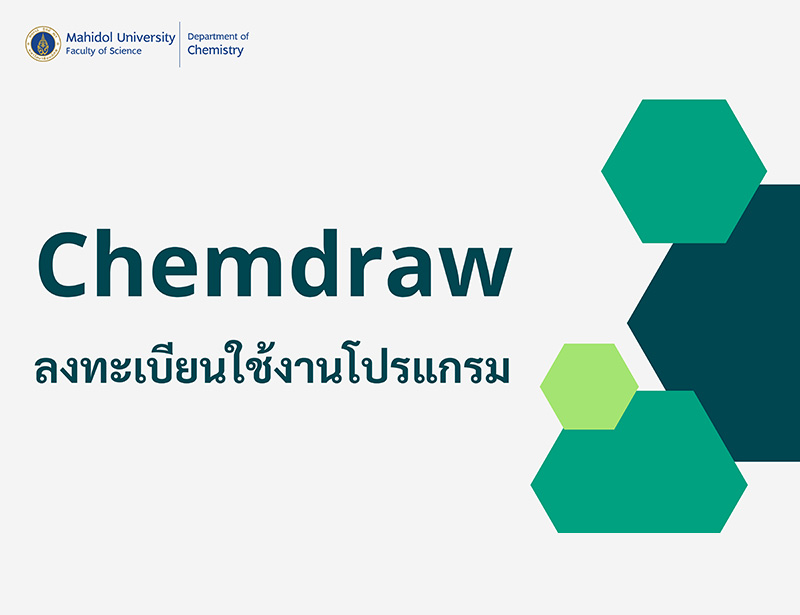 Mahidol University
Faculty of Science

Department of
Chemistry

Chemdraw

ลงทะเบียนใช้งานโปรแกรม